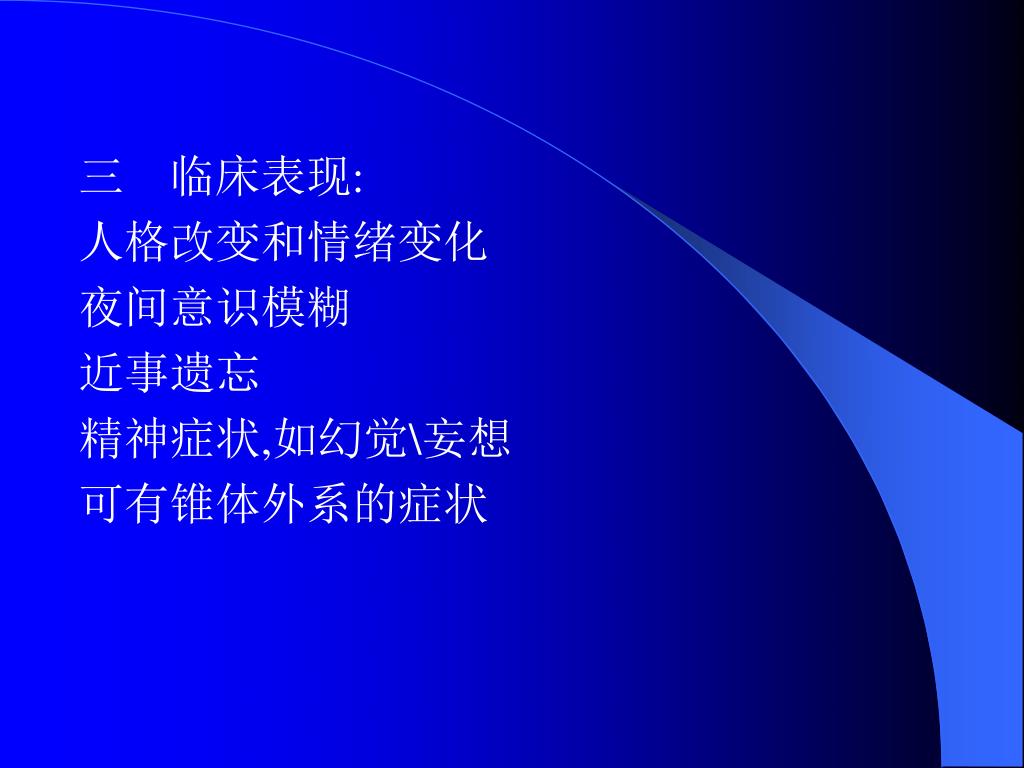 三　临床表现:
人格改变和情绪变化
夜间意识模糊
近事遗忘
精神症状,如幻觉\妄想
可有锥体外系的症状